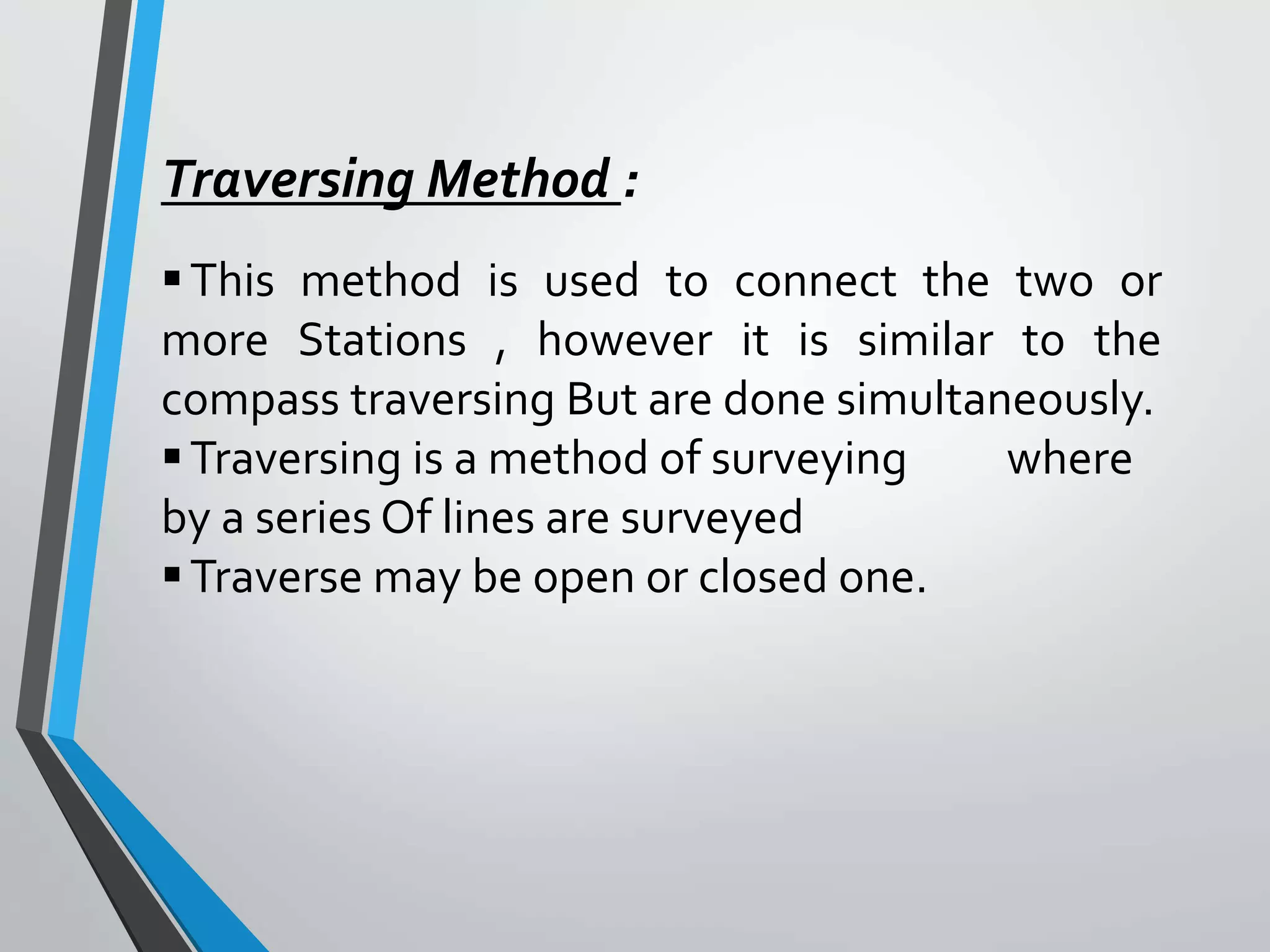 Traversing Method :

▪ This method is used to connect the two or more Stations , however it is similar to the compass traversing But are done simultaneously.
▪ Traversing is a method of surveying where by a series Of lines are surveyed
▪ Traverse may be open or closed one.